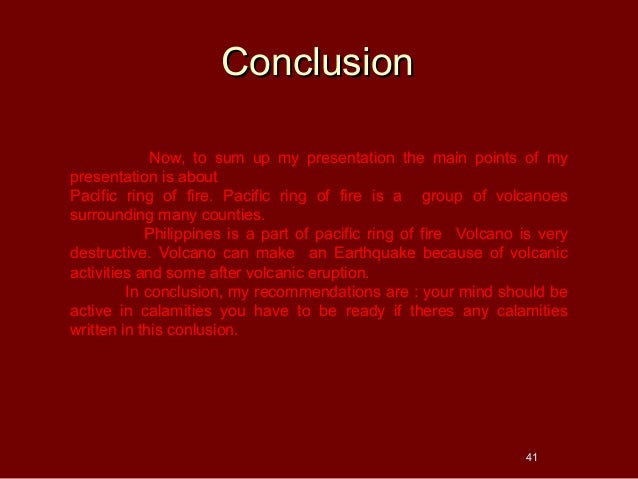 Conclusion

Now, to sum up my presentation the main points of my presentation is about
Pacific ring of fire. Pacific ring of fire is a group of volcanoes surrounding many counties.

Philippines is a part of pacific ring of fire Volcano is very destructive. Volcano can make an Earthquake because of volcanic activities and some after volcanic eruption.

In conclusion, my recommendations are : your mind should be active in calamities you have to be ready if theres any calamities written in this conlusion.

41